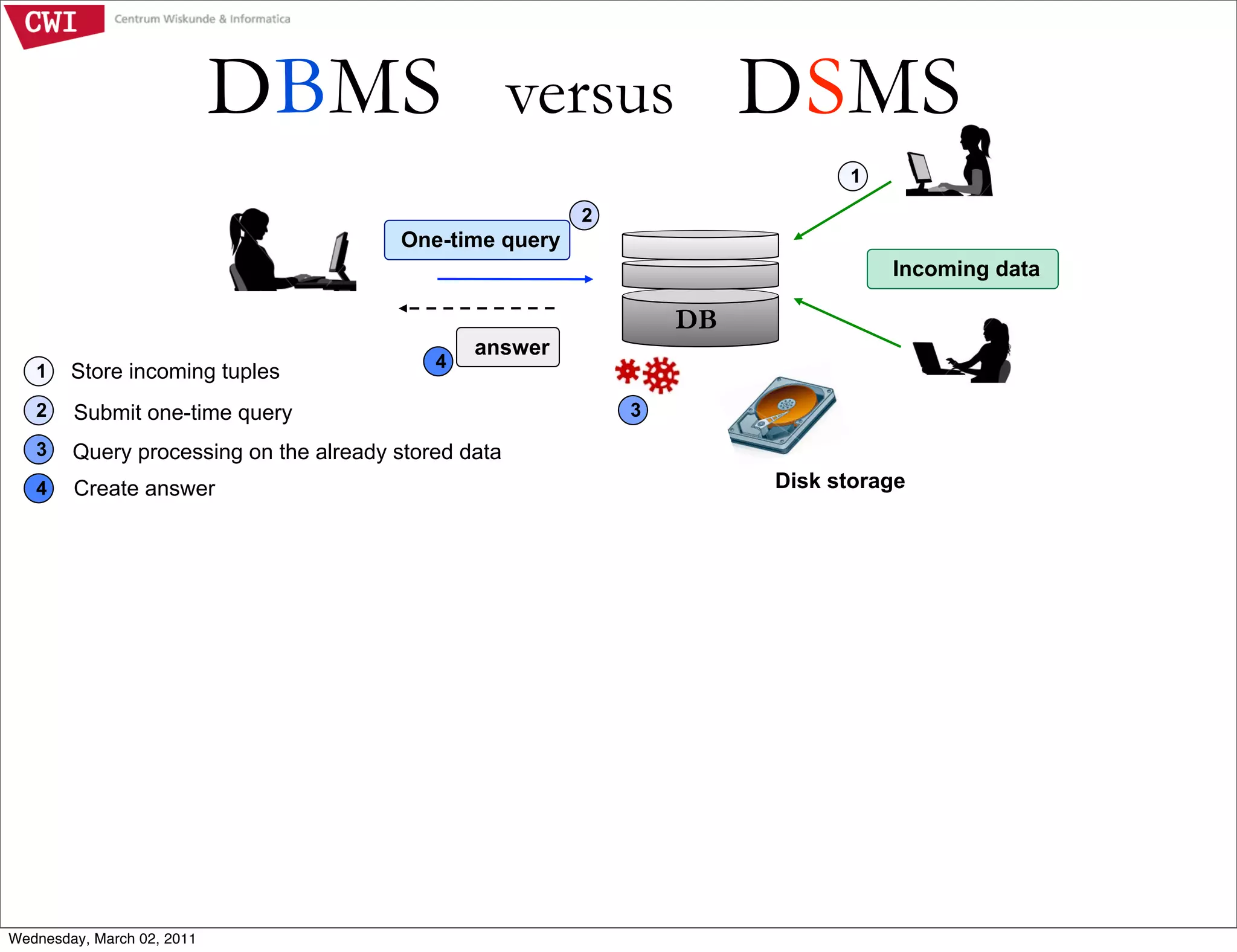 CWI Centrum Wiskunde & Informatica

DBMS versus DSMS

1

2

One-time query

Incoming data

DB

answer

4

3

Disk storage

1 Store incoming tuples

2 Submit one-time query

3 Query processing on the already stored data

4 Create answer

Wednesday, March 02, 2011